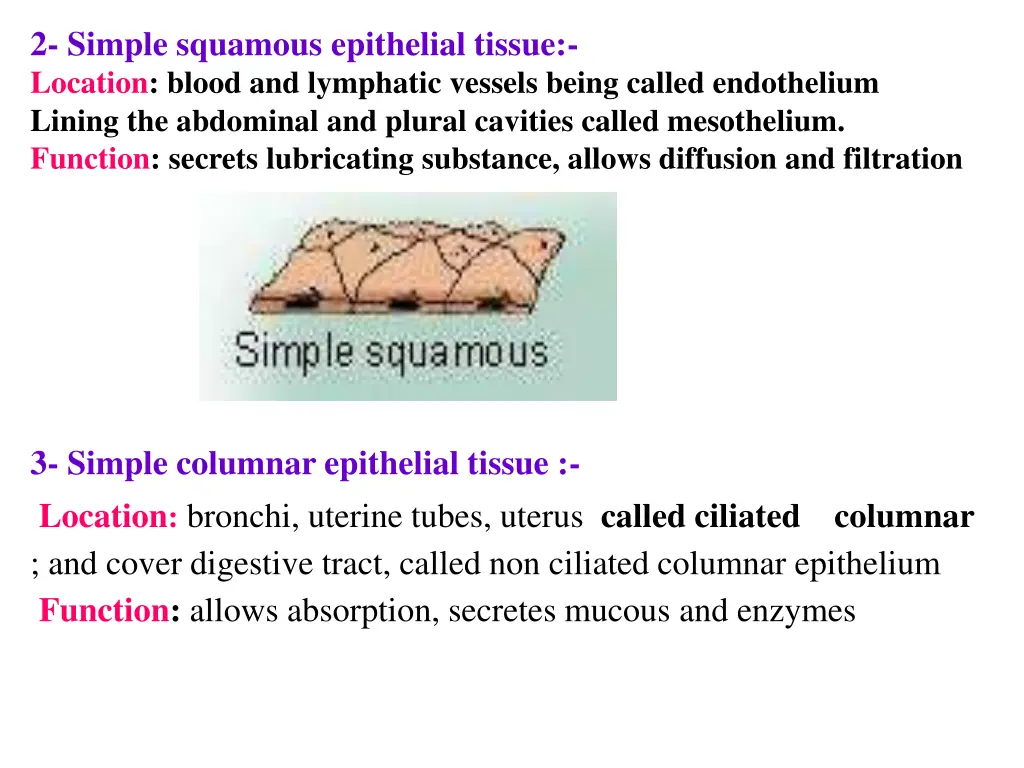 2- Simple squamous epithelial tissue:-
Location: blood and lymphatic vessels being called endothelium
Lining the abdominal and plural cavities called mesothelium.
Function: secrets lubricating substance, allows diffusion and filtration

Simple squamous

3- Simple columnar epithelial tissue :-
Location: bronchi, uterine tubes, uterus called ciliated columnar ; and cover digestive tract, called non ciliated columnar epithelium
Function: allows absorption, secretes mucous and enzymes